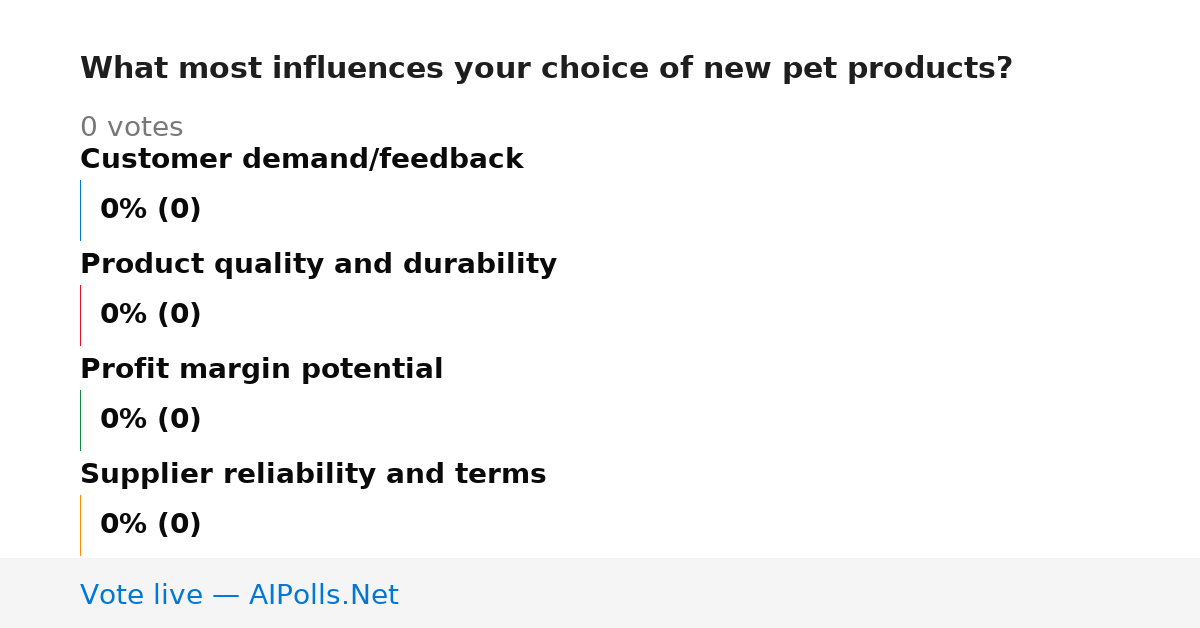 What most influences your choice of new pet products?

0 votes

Customer demand/feedback

0% (0)

Product quality and durability

0% (0)

Profit margin potential

0% (0)

Supplier reliability and terms

0% (0)

Vote live — AIPolls.Net